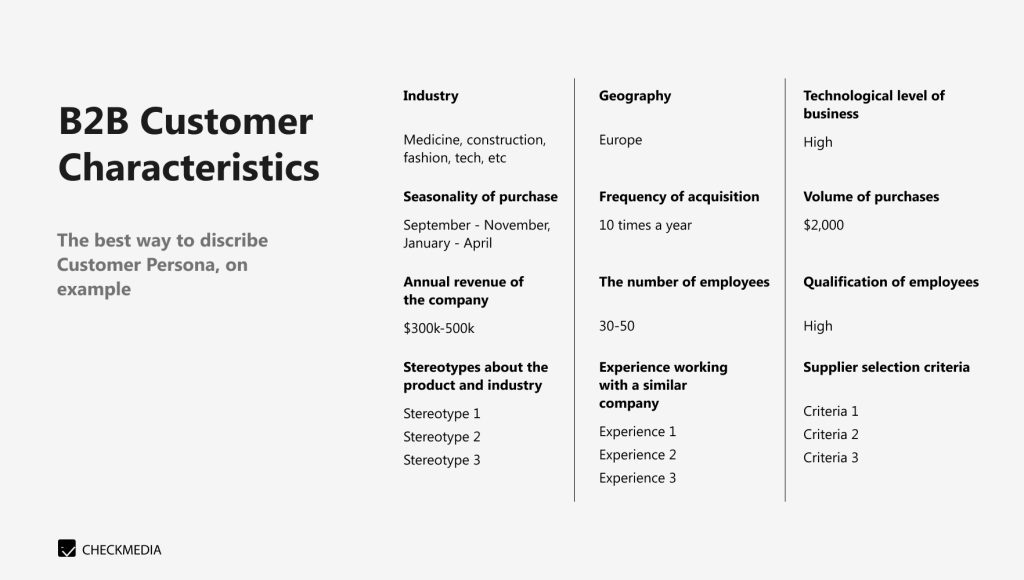 B2B Customer Characteristics

The best way to discribe Customer Persona, on example

Industry

Medicine, construction, fashion, tech, etc

Seasonality of purchase

September - November, January - April

Annual revenue of the company

$300k-500k

Stereotypes about the product and industry

Stereotype 1
Stereotype 2
Stereotype 3

Geography

Europe

Frequency of acquisition

10 times a year

The number of employees

30-50

Experience working with a similar company

Experience 1
Experience 2
Experience 3

Technological level of business

High

Volume of purchases

$2,000

Qualification of employees

High

Supplier selection criteria

Criteria 1
Criteria 2
Criteria 3

CHECKMEDIA